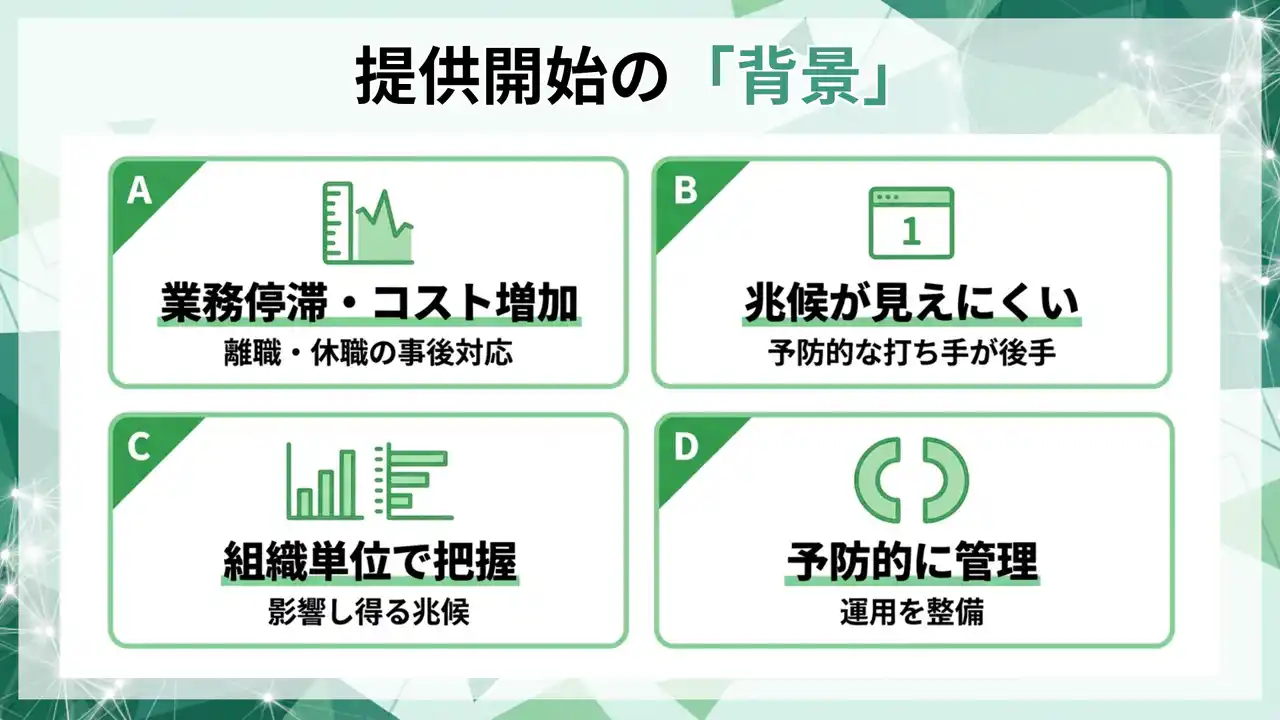 提供開始の「背景」

A

業務停滞・コスト増加

離職・休職の事後対応

B

1

兆候が見えにくい

予防的な打ち手が後手

C

組織単位で把握

影響し得る兆候

D

予防的に管理

運用を整備